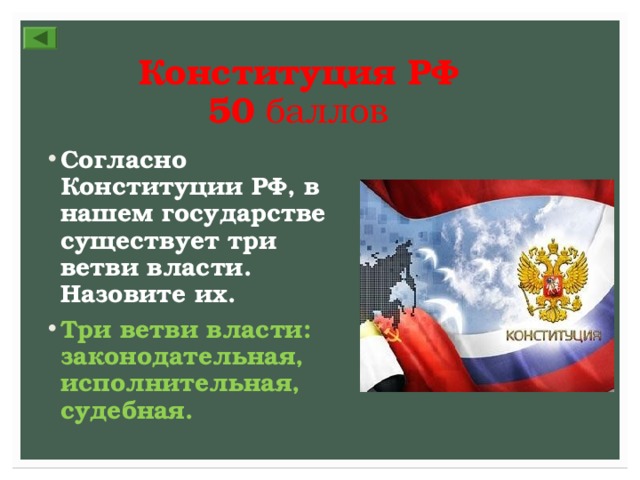 Конституция РФ
50 баллов

• Согласно Конституции РФ, в нашем государстве существует три ветви власти. Назовите их.

• Три ветви власти: законодательная, исполнительная, судебная.

КОНСТИТУЦИЯ